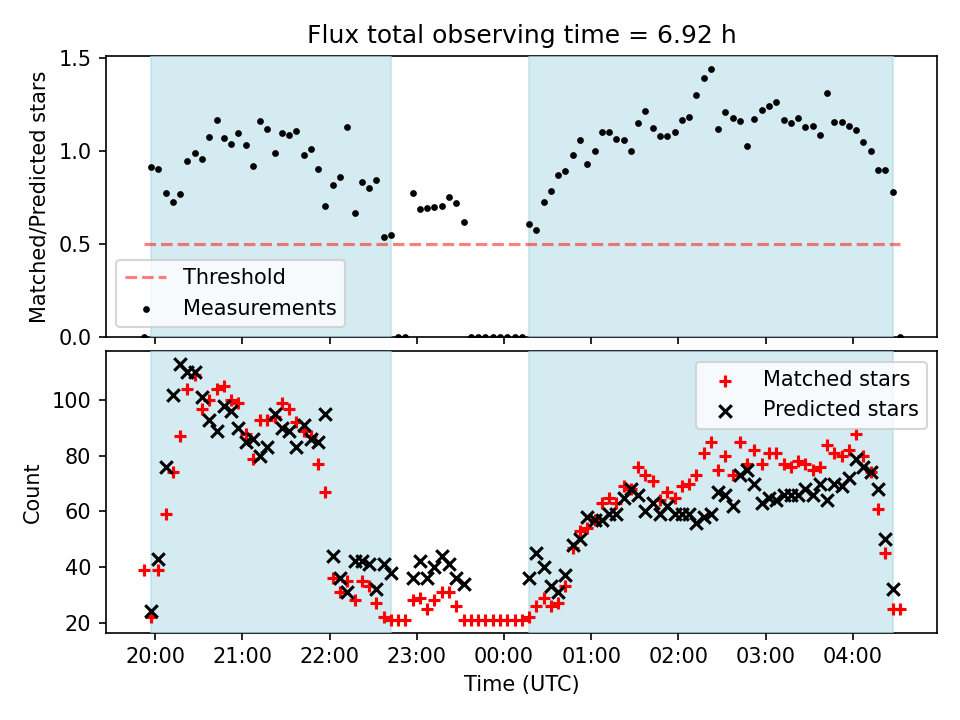 Flux total observing time = 6.92 h

Matched/Predicted stars

1.5
1.0
0.5
0.0

Threshold
Measurements

Count

100
80
60
40
20

Matched stars
Predicted stars

20:00
21:00
22:00
23:00
00:00
01:00
02:00
03:00
04:00

Time (UTC)